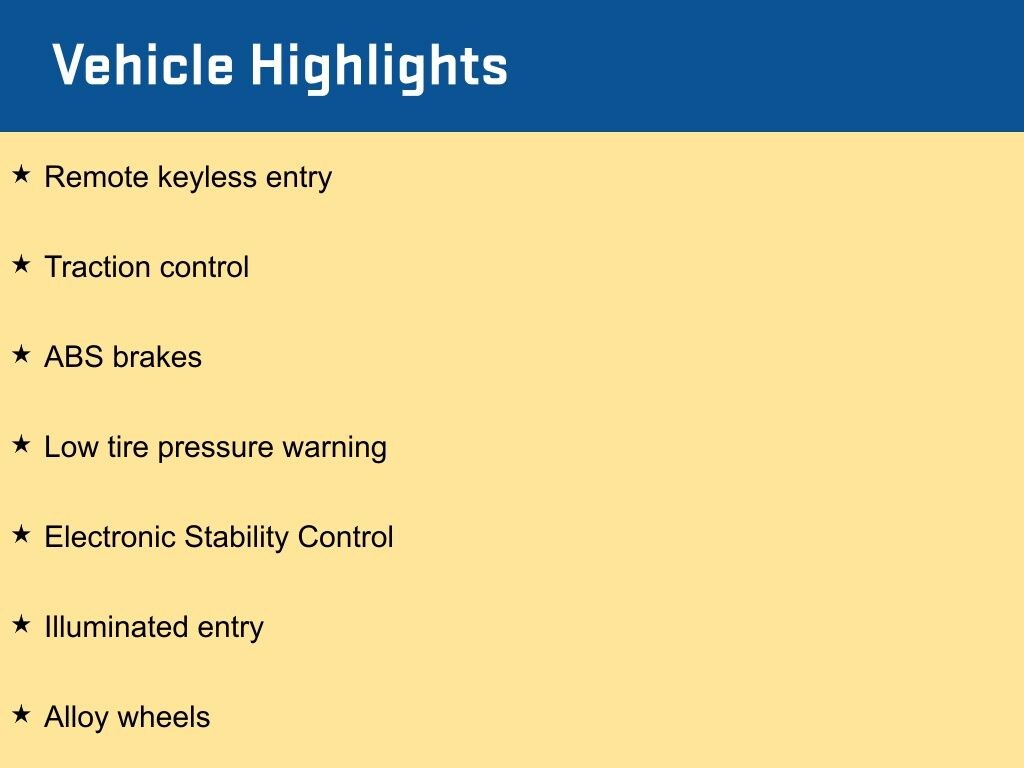 Vehicle Highlights

★ Remote keyless entry

★ Traction control

★ ABS brakes

★ Low tire pressure warning

★ Electronic Stability Control

★ Illuminated entry

★ Alloy wheels